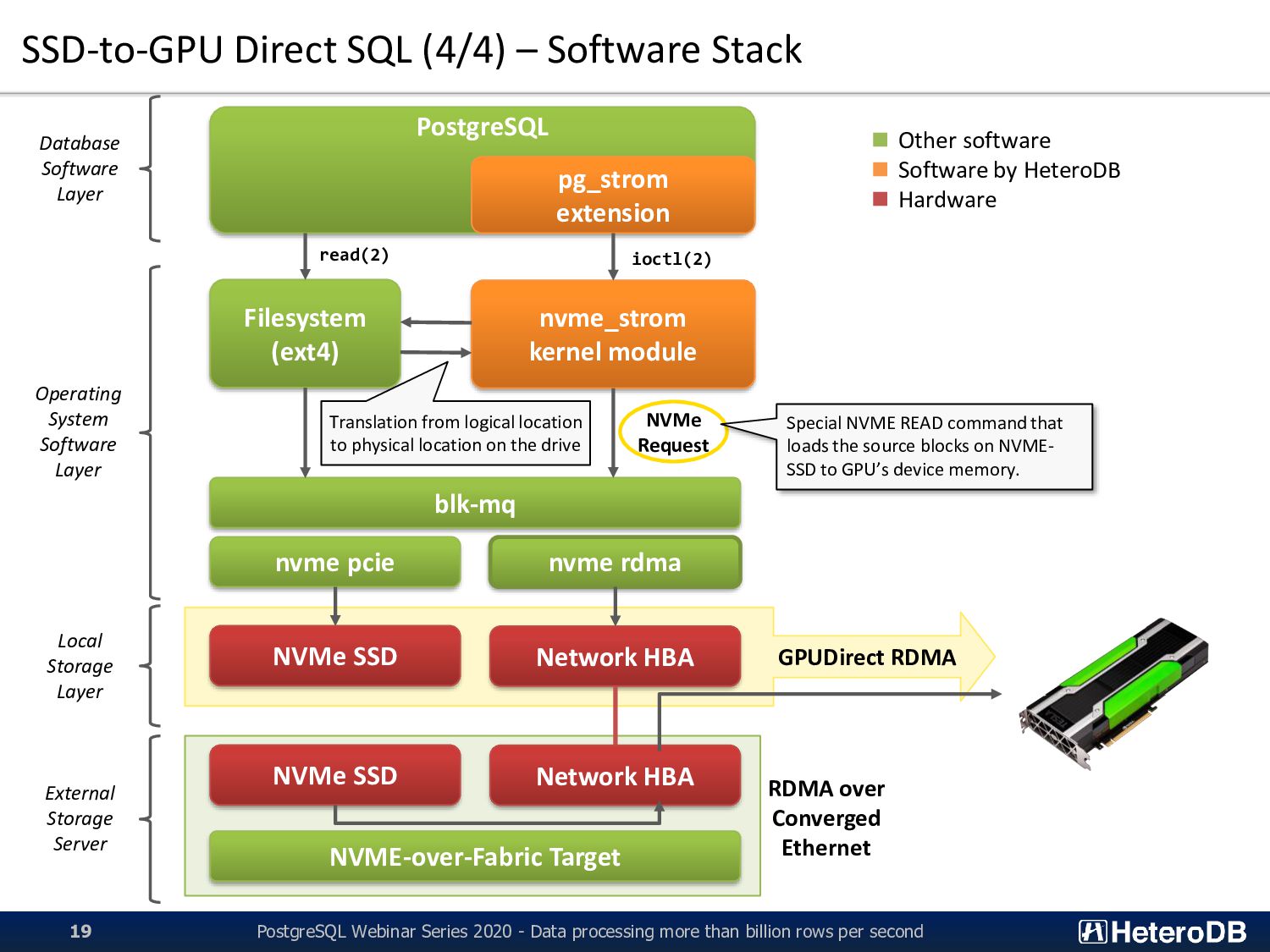 SSD-to-GPU Direct SQL (4/4) – Software Stack

Database Software Layer

PostgreSQL

pg_strom extension

Other software
Software by HeteroDB
Hardware

read(2)

ioctl(2)

Operating System Software Layer

Filesystem (ext4)

nvme_strom kernel module

Translation from logical location to physical location on the drive

NVMe Request

Special NVME READ command that loads the source blocks on NVME-SSD to GPU's device memory.

blk-mq

nvme pcie

nvme rdma

Local Storage Layer

NVMe SSD

Network HBA

GPUDirect RDMA

External Storage Server

NVMe SSD

Network HBA

RDMA over Converged Ethernet

NVME-over-Fabric Target

19

PostgreSQL Webinar Series 2020 - Data processing more than billion rows per second

HeteroDB